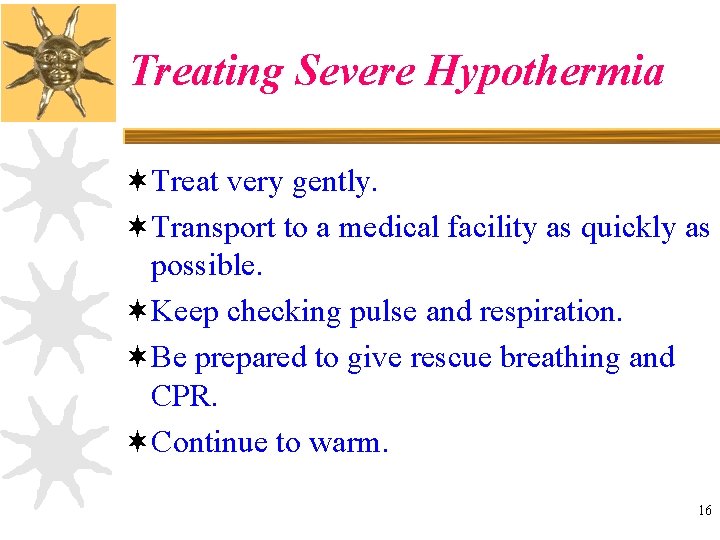 Treating Severe Hypothermia

✶ Treat very gently.

✶ Transport to a medical facility as quickly as possible.

✶ Keep checking pulse and respiration.

✶ Be prepared to give rescue breathing and CPR.

✶ Continue to warm.

16